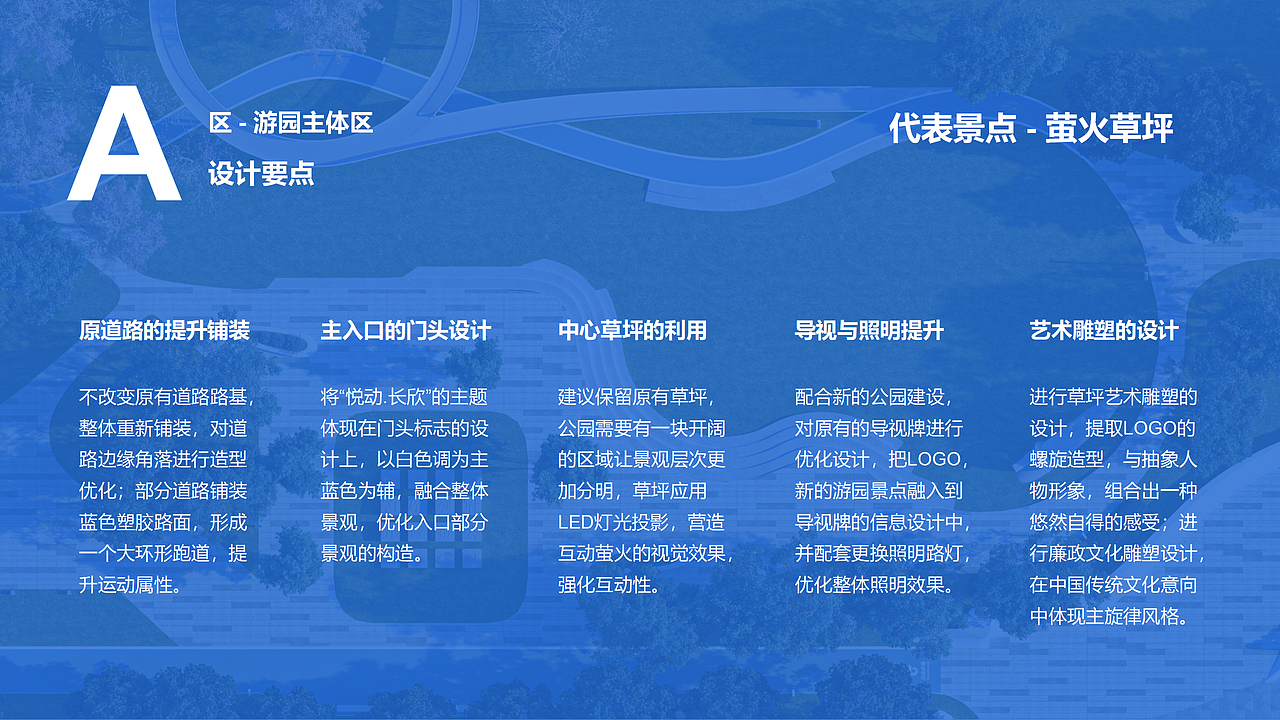 A 区 - 游园主体区
设计要点

代表景点 - 萤火草坪

原道路的提升铺装

不改变原有道路路基，整体重新铺装，对道路边缘角落进行造型优化；部分道路铺装蓝色塑胶路面，形成一个大环形跑道，提升运动属性。

主入口的门头设计

将“悦动.长欣”的主题体现在门头标志的设计上，以白色调为主蓝色为辅，融合整体景观，优化入口部分景观的构造。

中心草坪的利用

建议保留原有草坪，公园需要有一块开阔的区域让景观层次更加分明，草坪应用LED灯光投影，营造互动萤火的视觉效果，强化互动性。

导视与照明提升

配合新的公园建设，对原有的导视牌进行优化设计，把LOGO，新的游园景点融入到导视牌的信息设计中，并配套更换照明路灯，优化整体照明效果。

艺术雕塑的设计

进行草坪艺术雕塑的设计，提取LOGO的螺旋造型，与抽象人物形象，组合出一种悠然自得的感受；进行廉政文化雕塑设计，在中国传统文化意向中体现主旋律风格。